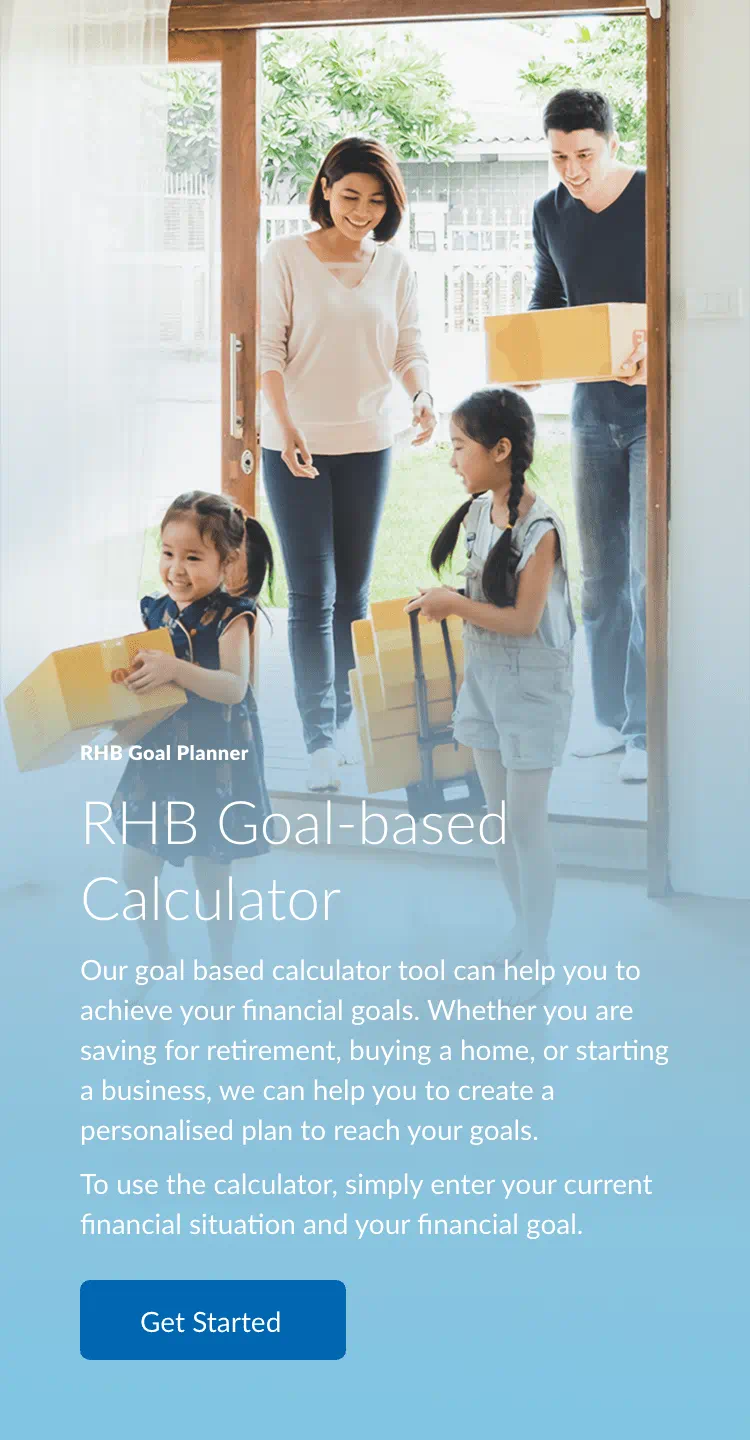 RHB Goal Planner

RHB Goal-based Calculator

Our goal based calculator tool can help you to achieve your financial goals. Whether you are saving for retirement, buying a home, or starting a business, we can help you to create a personalised plan to reach your goals.

To use the calculator, simply enter your current financial situation and your financial goal.

Get Started